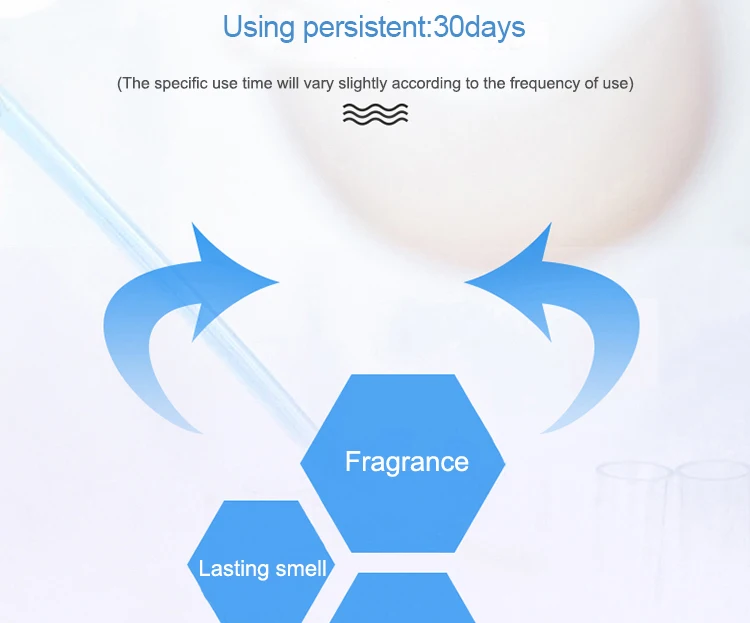 Using persistent:30days

(The specific use time will vary slightly according to the frequency of use)

Fragrance

Lasting smell